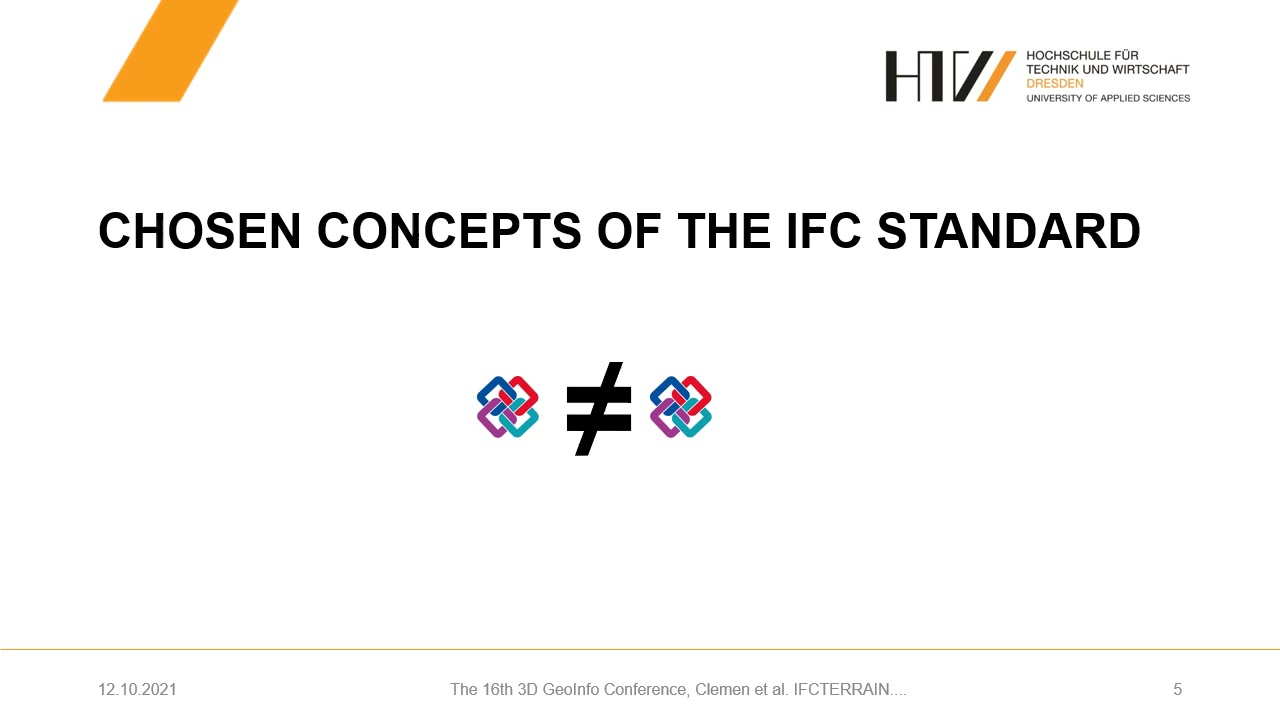 HTW HOCHSCHULE FÜR TECHNIK UND WIRTSCHAFT DRESDEN UNIVERSITY OF APPLIED SCIENCES

CHOSEN CONCEPTS OF THE IFC STANDARD

$\neq$

12.10.2021

The 16th 3D GeoInfo Conference, Clemen et al. IFCTERRAIN....

5